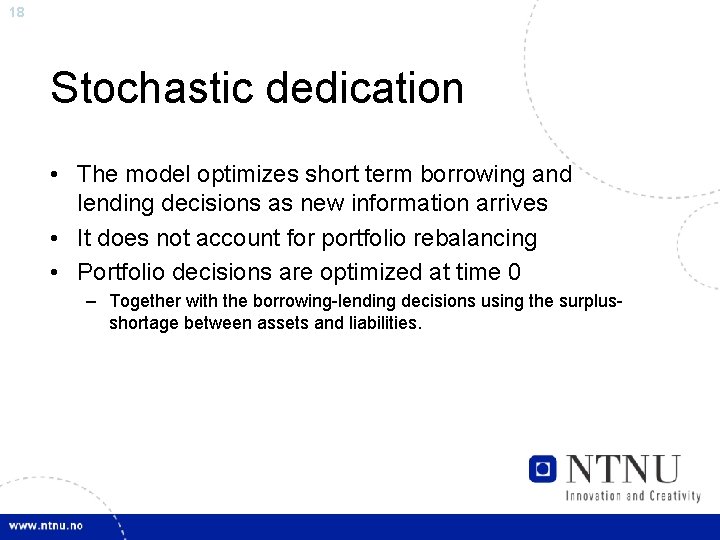 18

Stochastic dedication

• The model optimizes short term borrowing and lending decisions as new information arrives
• It does not account for portfolio rebalancing
• Portfolio decisions are optimized at time 0
– Together with the borrowing-lending decisions using the surplus-shortage between assets and liabilities.

NTNU
Innovation and Creativity

www.ntnu.no